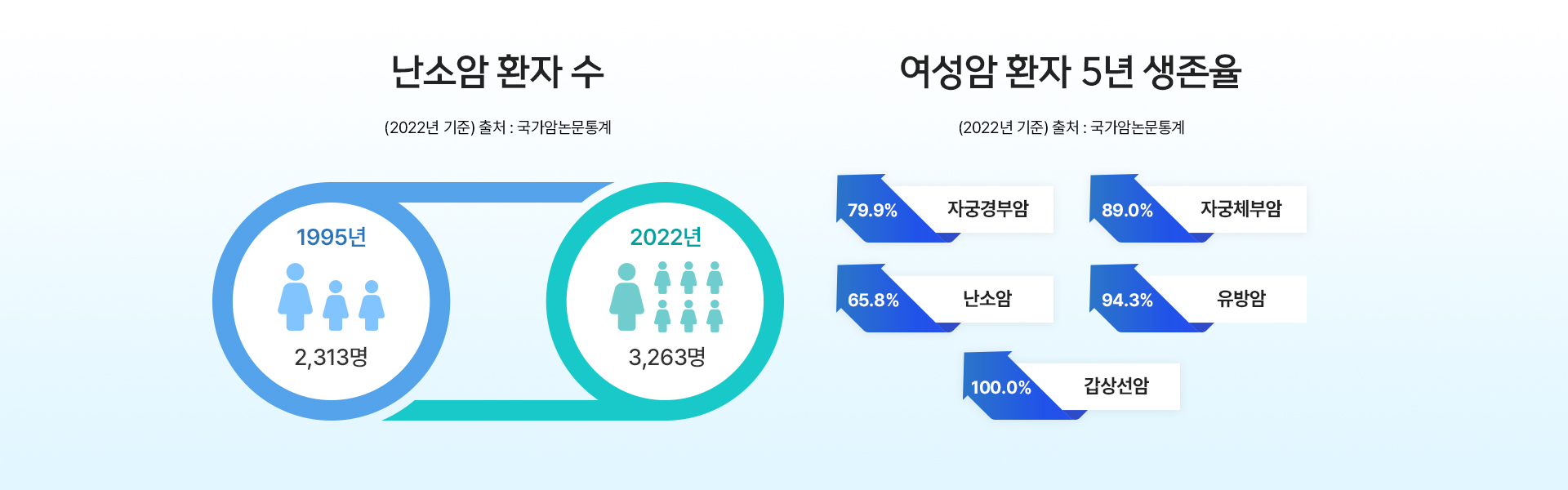 난소암 환자 수

(2022년 기준) 출처 : 국가암논문통계

1995년

2,313명

2022년

3,263명

여성암 환자 5년 생존율

(2022년 기준) 출처 : 국가암논문통계

79.9% 자궁경부암

89.0% 자궁체부암

65.8% 난소암

94.3% 유방암

100.0% 갑상선암